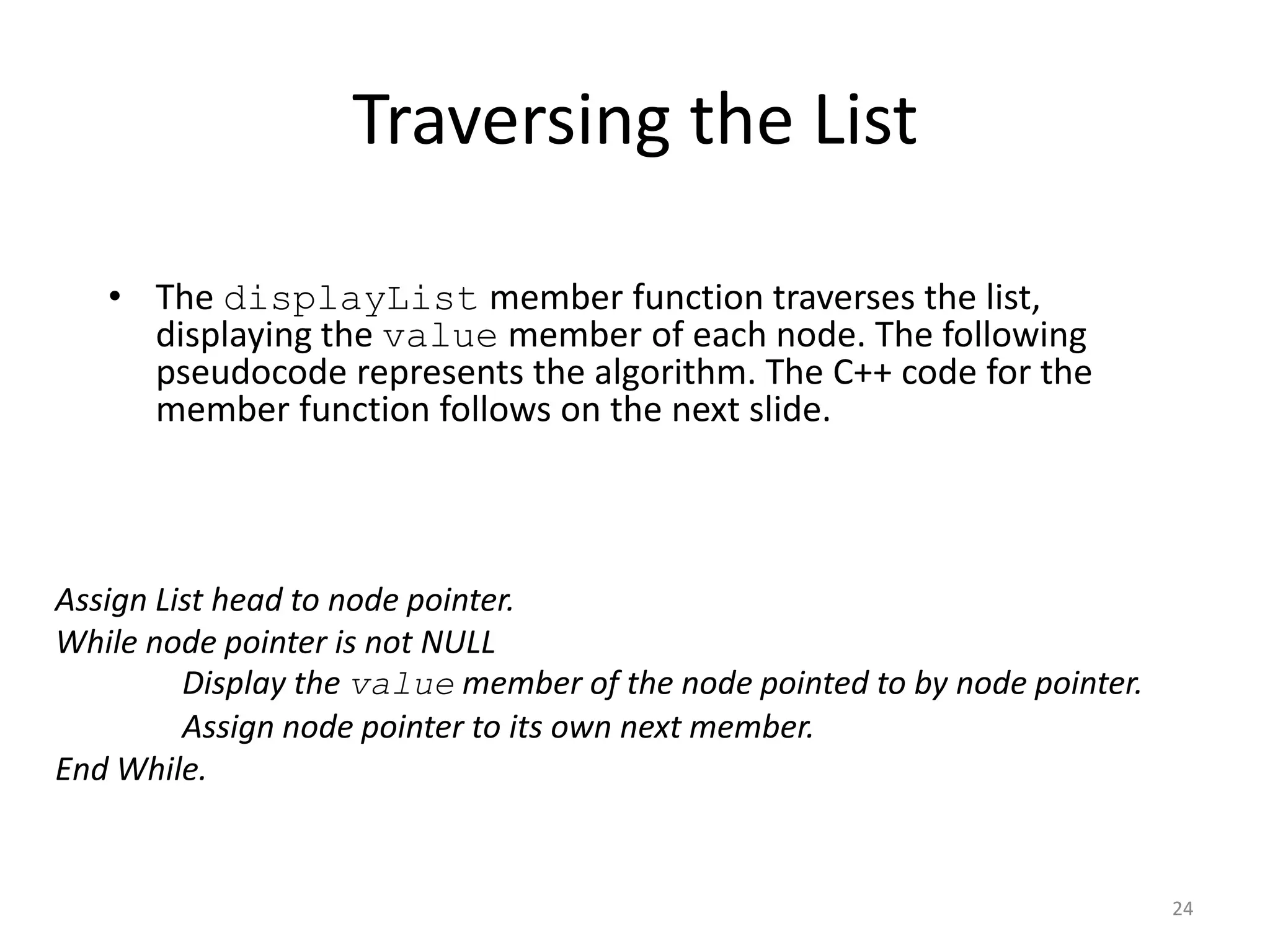 Traversing the List

• The displayList member function traverses the list, displaying the value member of each node. The following pseudocode represents the algorithm. The C++ code for the member function follows on the next slide.

Assign List head to node pointer.
While node pointer is not NULL
Display the value member of the node pointed to by node pointer.
Assign node pointer to its own next member.
End While.

24